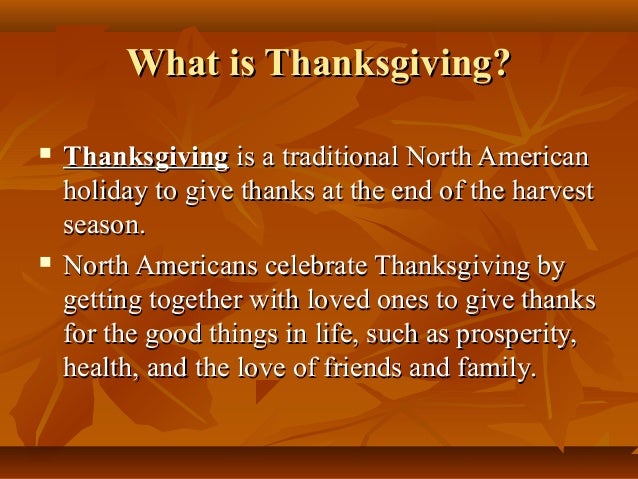 What is Thanksgiving?

▪ Thanksgiving is a traditional North American holiday to give thanks at the end of the harvest season.

▪ North Americans celebrate Thanksgiving by getting together with loved ones to give thanks for the good things in life, such as prosperity, health, and the love of friends and family.